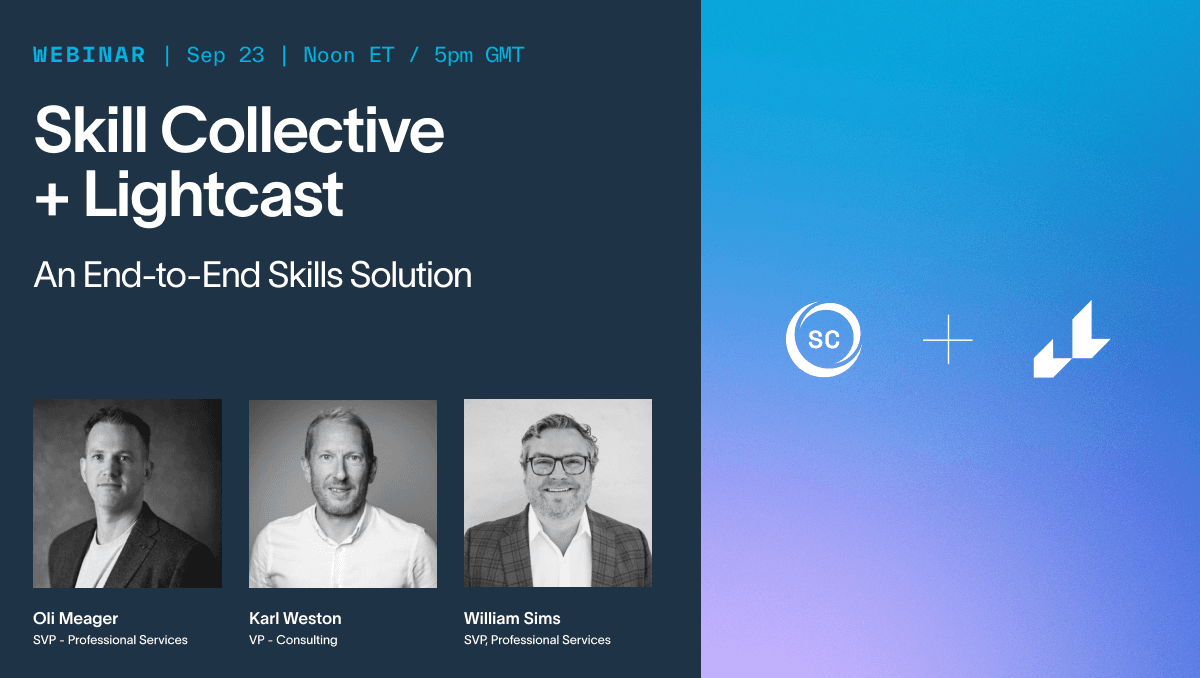 WEBINAR | Sep 23 | Noon ET / 5pm GMT

Skill Collective + Lightcast

An End-to-End Skills Solution

Oli Meager
SVP - Professional Services

Karl Weston
VP - Consulting

William Sims
SVP, Professional Services

SC